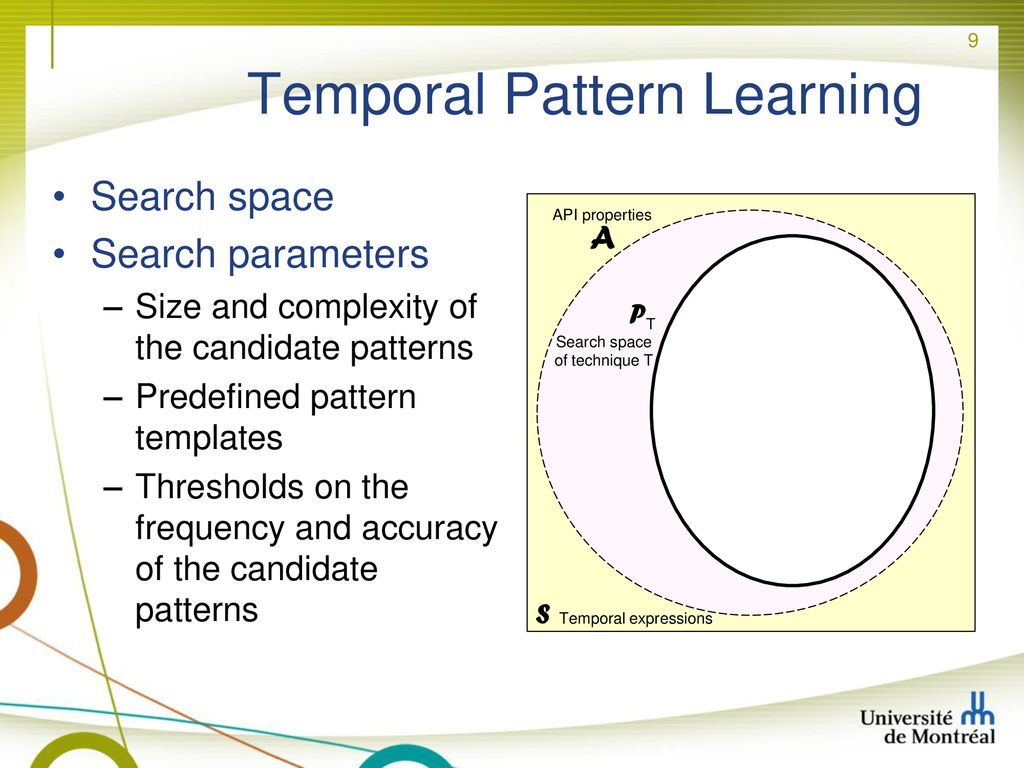 9

Temporal Pattern Learning

• Search space
• Search parameters
– Size and complexity of the candidate patterns
– Predefined pattern templates
– Thresholds on the frequency and accuracy of the candidate patterns

API properties

A

$P_T$

Search space of technique T

S Temporal expressions

Université de Montréal